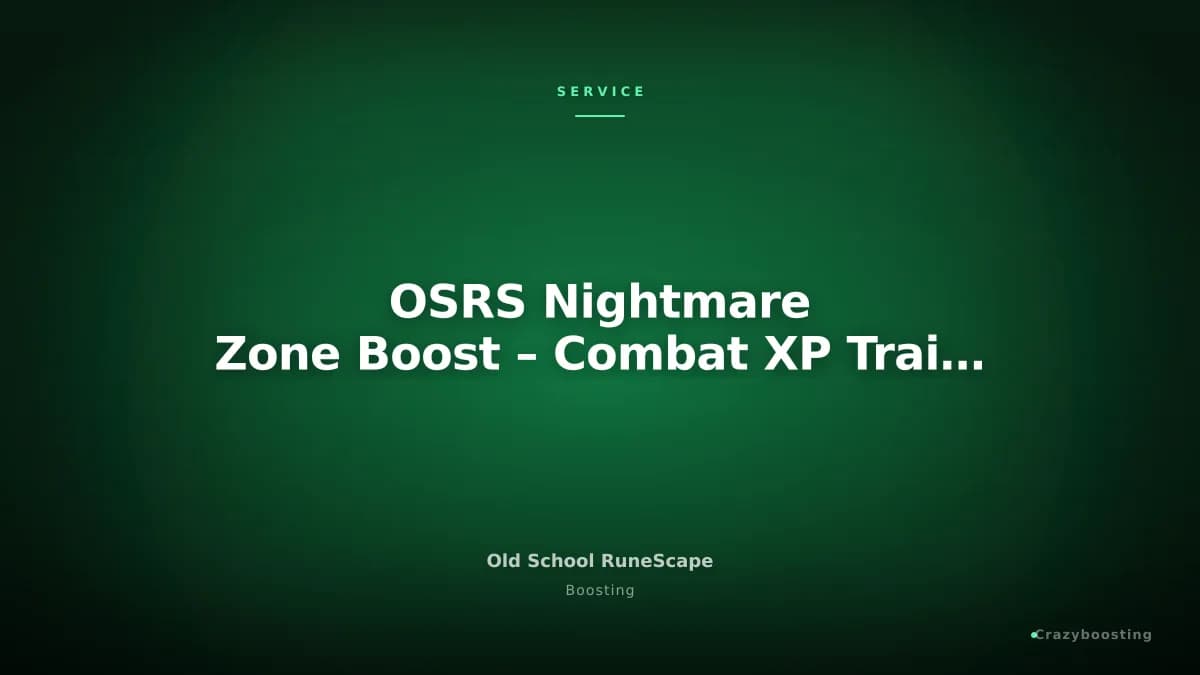 SERVICE

OSRS Nightmare Zone Boost – Combat XP Trai...

Old School RuneScape

Boosting

Crazyboosting